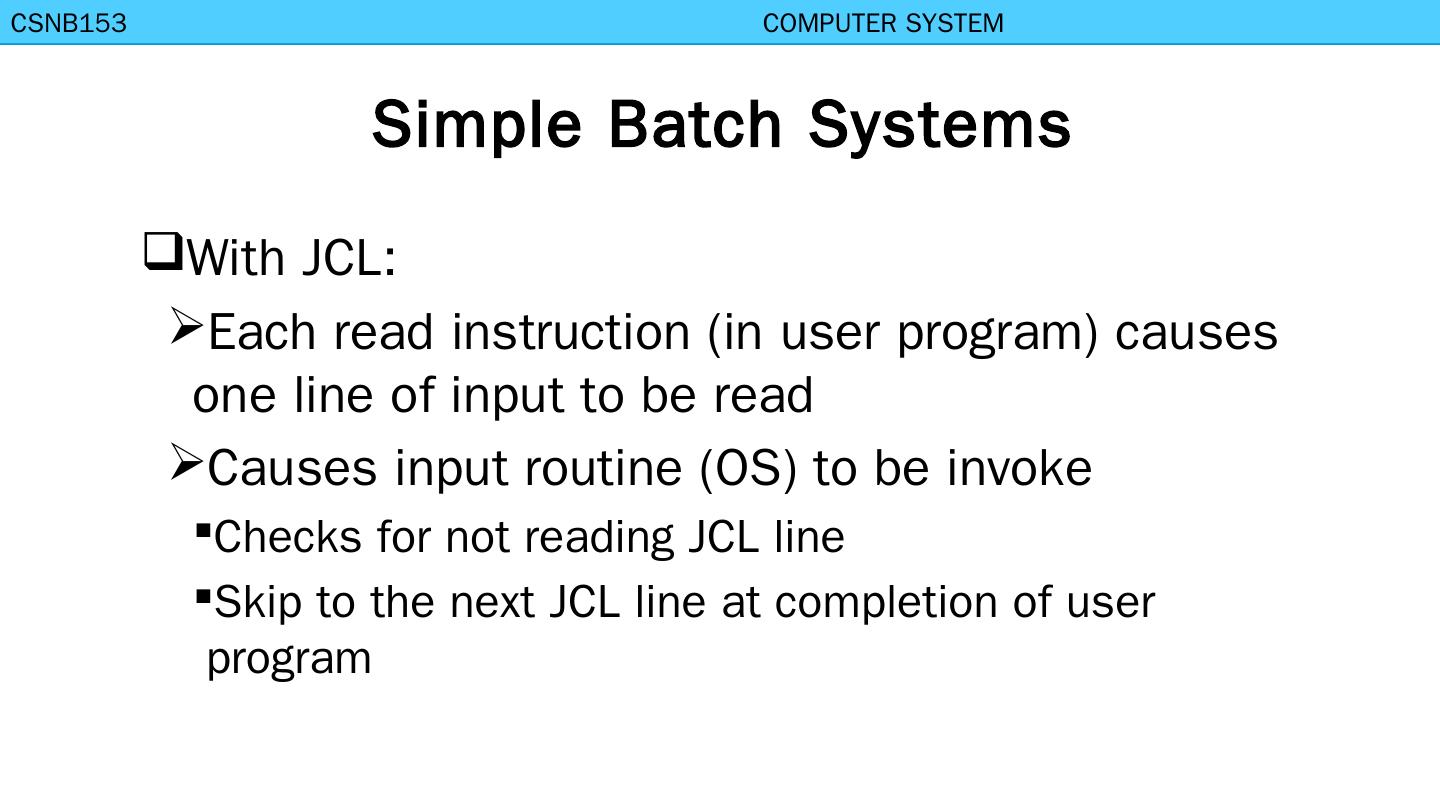 CSNB153 COMPUTER SYSTEM

Simple Batch Systems

❑With JCL:

➢Each read instruction (in user program) causes one line of input to be read

➢Causes input routine (OS) to be invoke

▪Checks for not reading JCL line

▪Skip to the next JCL line at completion of user program